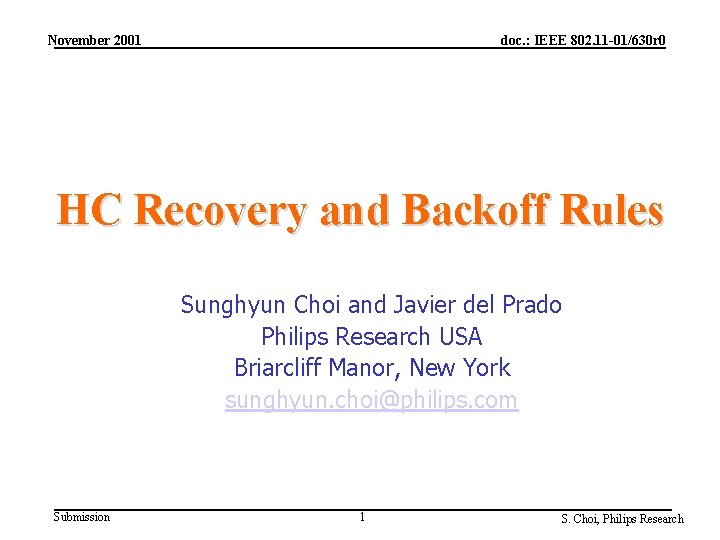 November 2001

doc.: IEEE 802.11-01/630r0

HC Recovery and Backoff Rules

Sunghyun Choi and Javier del Prado
Philips Research USA
Briarcliff Manor, New York
sunghyun.choi@philips.com

Submission

1

S. Choi, Philips Research